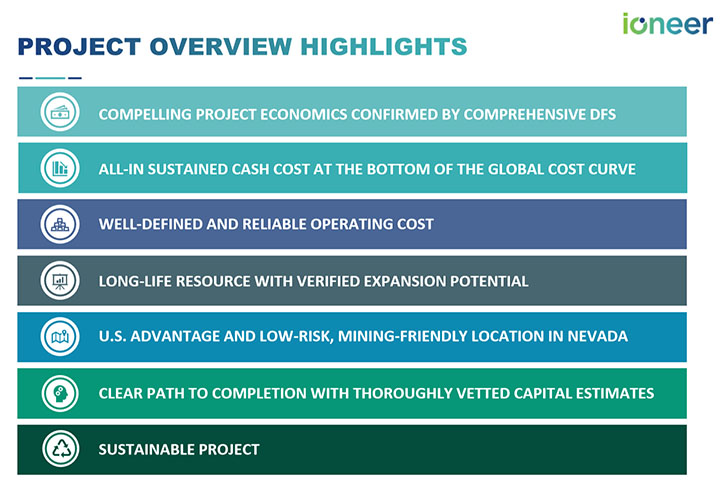 ioneer

PROJECT OVERVIEW HIGHLIGHTS

COMPELLING PROJECT ECONOMICS CONFIRMED BY COMPREHENSIVE DFS

ALL-IN SUSTAINED CASH COST AT THE BOTTOM OF THE GLOBAL COST CURVE

WELL-DEFINED AND RELIABLE OPERATING COST

LONG-LIFE RESOURCE WITH VERIFIED EXPANSION POTENTIAL

U.S. ADVANTAGE AND LOW-RISK, MINING-FRIENDLY LOCATION IN NEVADA

CLEAR PATH TO COMPLETION WITH THOROUGHLY VETTED CAPITAL ESTIMATES

SUSTAINABLE PROJECT